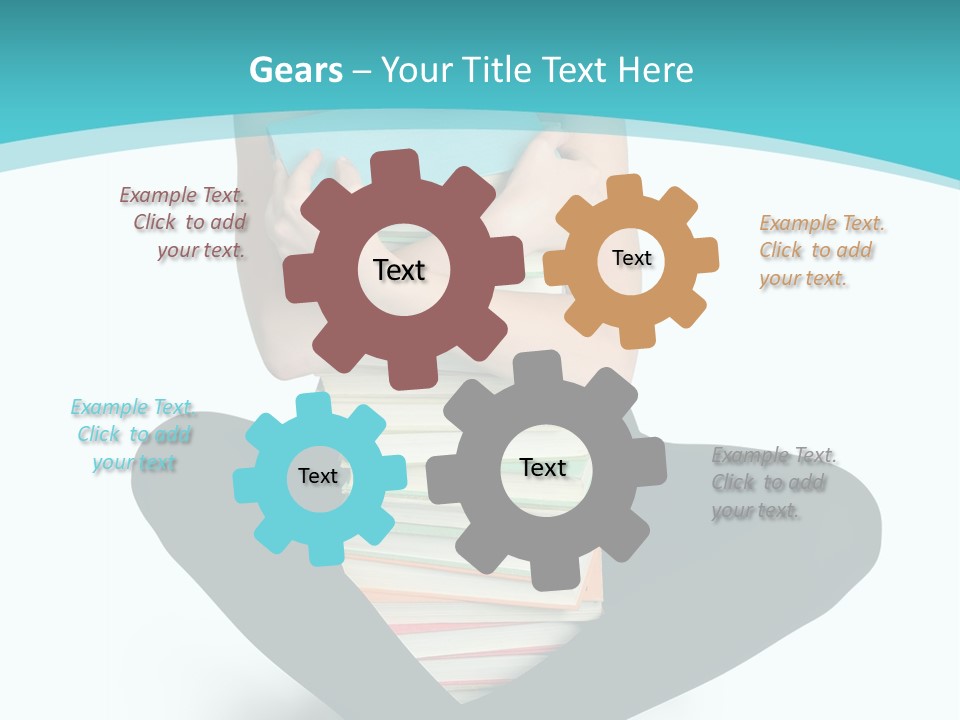 Gears – Your Title Text Here

Example Text. Click to add your text.

Text

Text

Example Text. Click to add your text.

Example Text. Click to add your text

Text

Text

Example Text. Click to add your text.